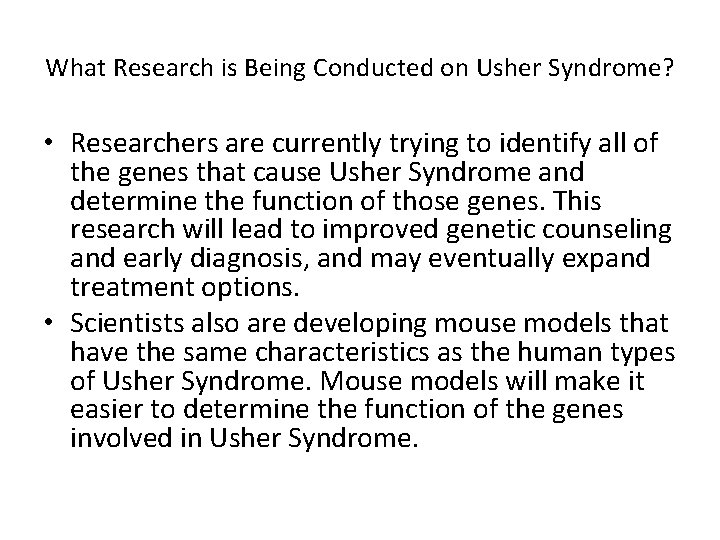 What Research is Being Conducted on Usher Syndrome?

• Researchers are currently trying to identify all of the genes that cause Usher Syndrome and determine the function of those genes. This research will lead to improved genetic counseling and early diagnosis, and may eventually expand treatment options.
• Scientists also are developing mouse models that have the same characteristics as the human types of Usher Syndrome. Mouse models will make it easier to determine the function of the genes involved in Usher Syndrome.